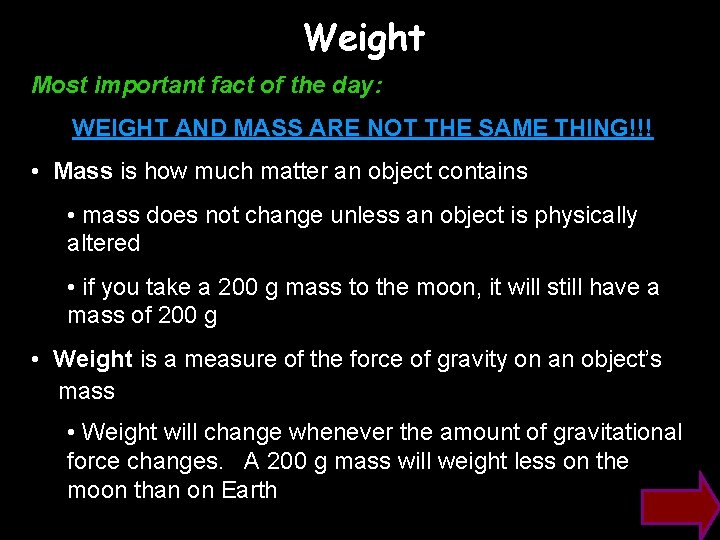 Weight

Most important fact of the day:

WEIGHT AND MASS ARE NOT THE SAME THING!!!

• Mass is how much matter an object contains

• mass does not change unless an object is physically altered

• if you take a 200 g mass to the moon, it will still have a mass of 200 g

• Weight is a measure of the force of gravity on an object's mass

• Weight will change whenever the amount of gravitational force changes. A 200 g mass will weight less on the moon than on Earth